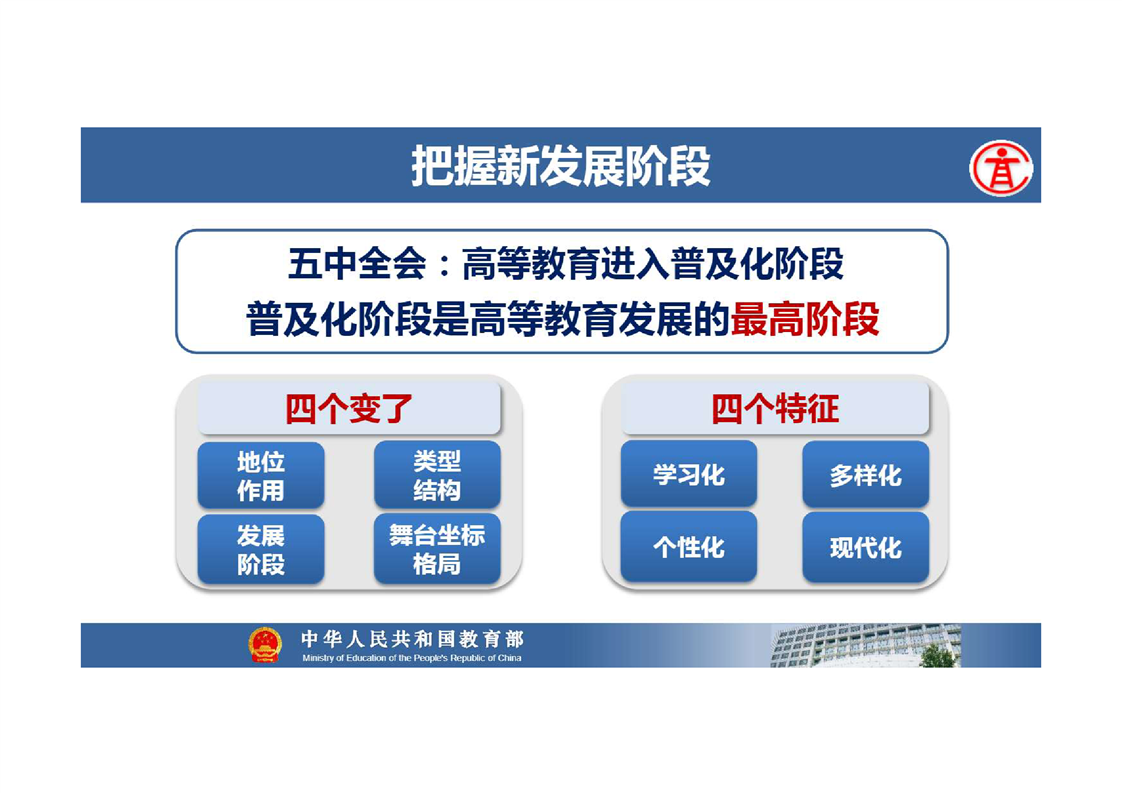 把握新发展阶段

五中全会：高等教育进入普及化阶段
普及化阶段是高等教育发展的最高阶段

四个变了

地位作用

类型结构

发展阶段

舞台坐标格局

四个特征

学习化

多样化

个性化

现代化

中华人民共和国教育部
Ministry of Education of the People's Republic of China